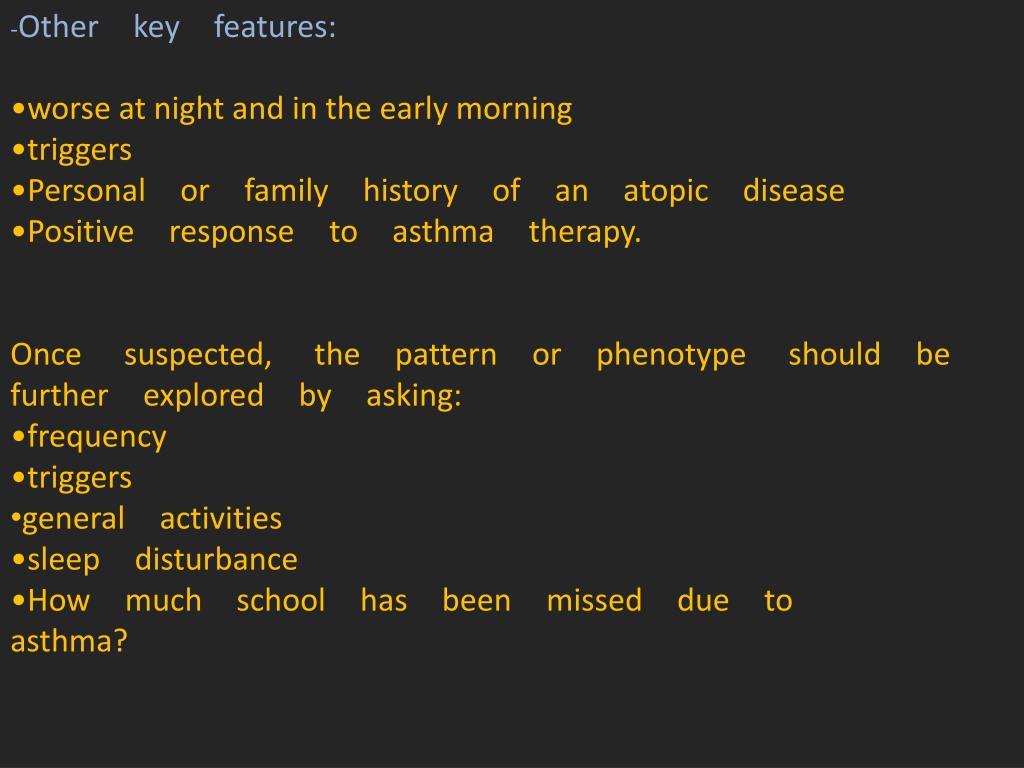 -Other key features:

•worse at night and in the early morning
•triggers
•Personal or family history of an atopic disease
•Positive response to asthma therapy.

Once suspected, the pattern or phenotype should be further explored by asking:
•frequency
•triggers
•general activities
•sleep disturbance
•How much school has been missed due to asthma?